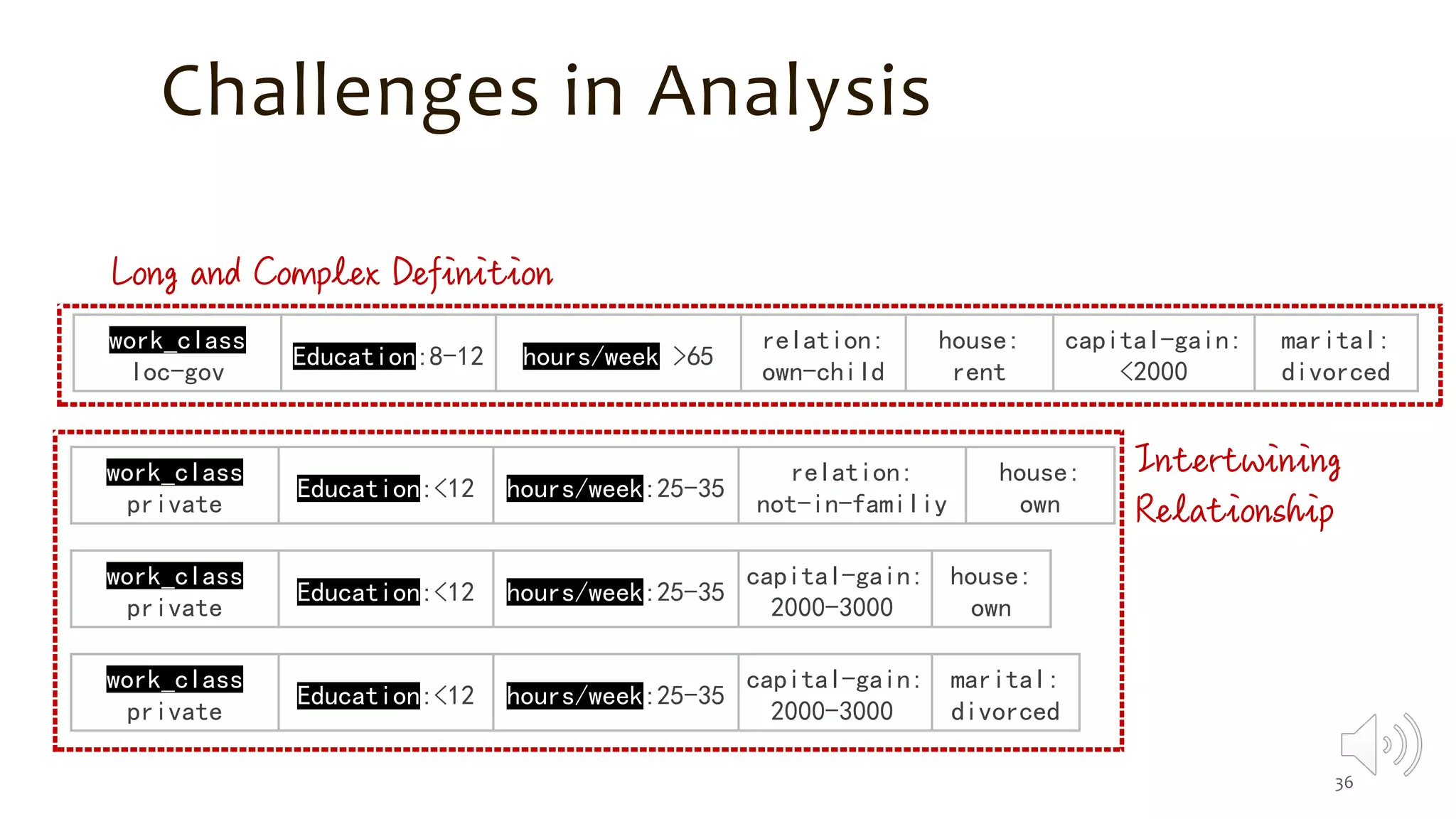 Challenges in Analysis

Long and Complex Definition

| work_class loc-gov | Education:8-12 | hours/week >65 | relation: own-child | house: rent | capital-gain: <2000 | marital: divorced |
|---|---|---|---|---|---|---|

| work_class private | Education:<12 | hours/week:25-35 | relation: not-in-familiy | house: own |
|---|---|---|---|---|

| work_class private | Education:<12 | hours/week:25-35 | capital-gain: 2000-3000 | house: own |
|---|---|---|---|---|

| work_class private | Education:<12 | hours/week:25-35 | capital-gain: 2000-3000 | marital: divorced |
|---|---|---|---|---|

Intertwining Relationship

36